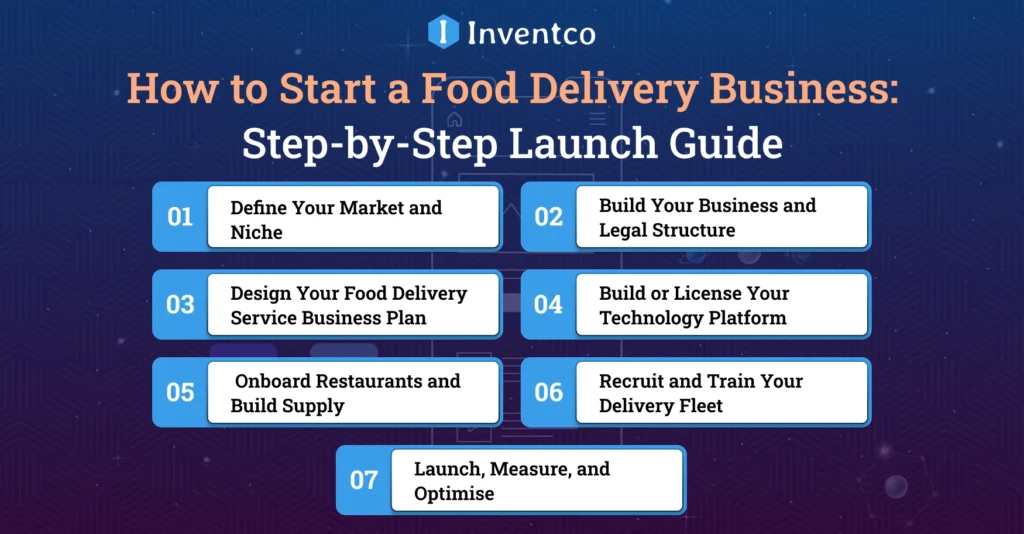 Inventco

How to Start a Food Delivery Business: Step-by-Step Launch Guide

01 Define Your Market and Niche

02 Build Your Business and Legal Structure

03 Design Your Food Delivery Service Business Plan

04 Build or License Your Technology Platform

05 Onboard Restaurants and Build Supply

06 Recruit and Train Your Delivery Fleet

07 Launch, Measure, and Optimise